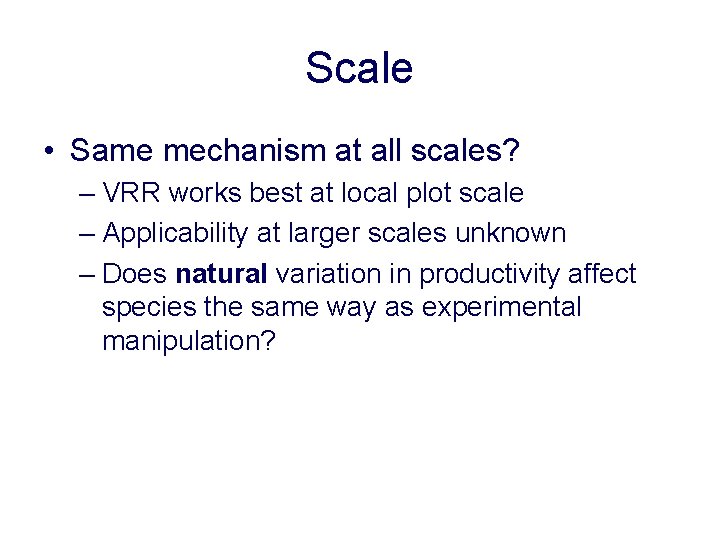 Scale

• Same mechanism at all scales?
– VRR works best at local plot scale
– Applicability at larger scales unknown
– Does natural variation in productivity affect species the same way as experimental manipulation?